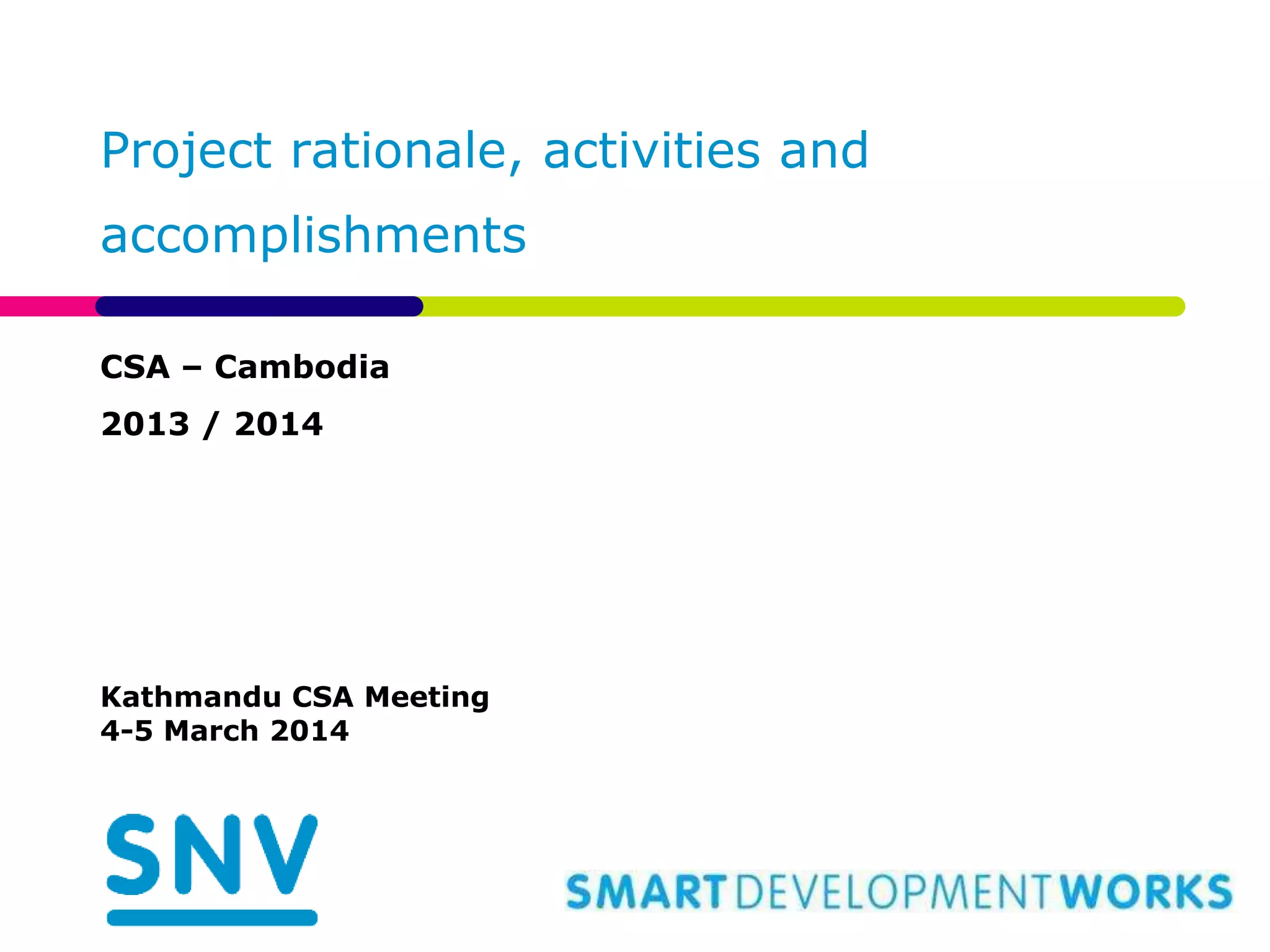 Project rationale, activities and accomplishments

CSA – Cambodia

2013 / 2014

Kathmandu CSA Meeting
4-5 March 2014

SNV

SMARTDEVELOPMENTWORKS